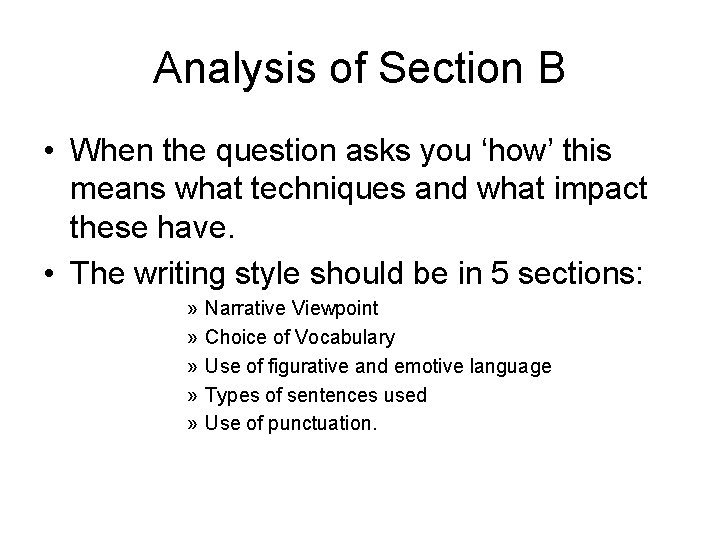 Analysis of Section B

• When the question asks you ‘how’ this means what techniques and what impact these have.

• The writing style should be in 5 sections:

» Narrative Viewpoint
» Choice of Vocabulary
» Use of figurative and emotive language
» Types of sentences used
» Use of punctuation.